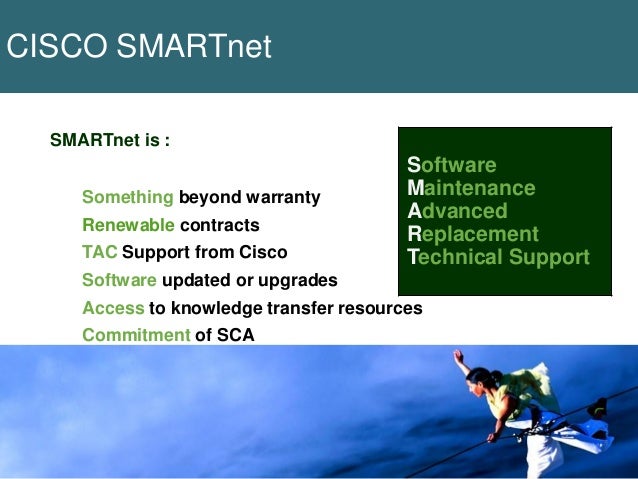 CISCO SMARTnet

SMARTnet is :

Something beyond warranty
Renewable contracts
TAC Support from Cisco
Software updated or upgrades
Access to knowledge transfer resources
Commitment of SCA

Software
Maintenance
Advanced
Replacement
Technical Support